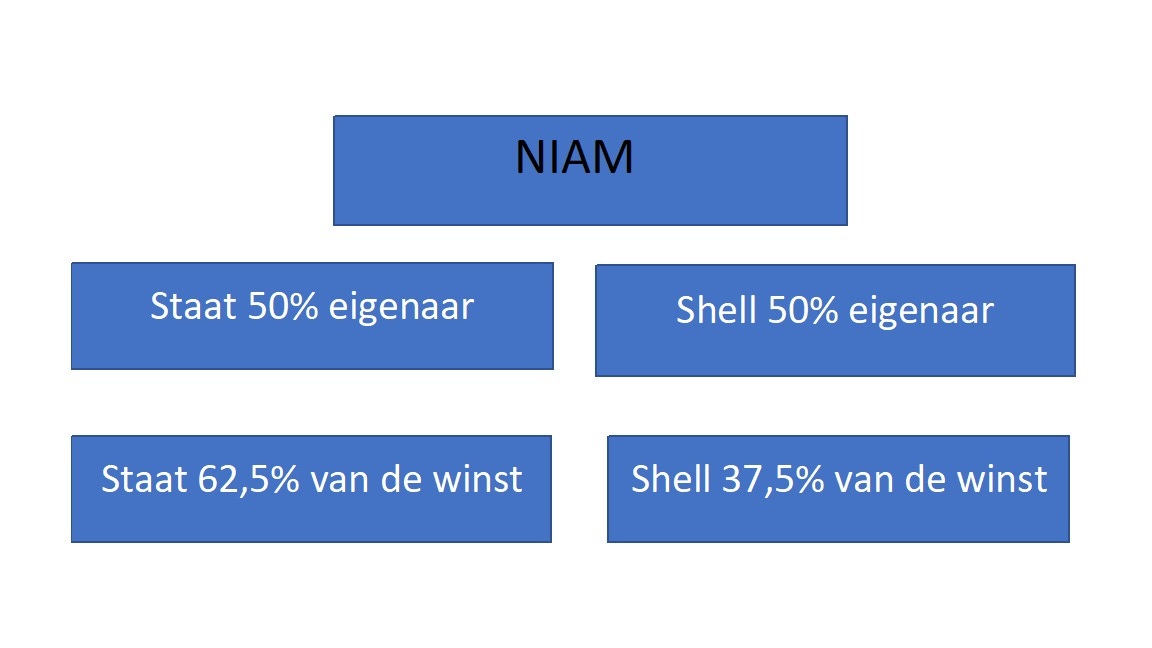 NIAM

Staat 50% eigenaar

Shell 50% eigenaar

Staat 62,5% van de winst

Shell 37,5% van de winst